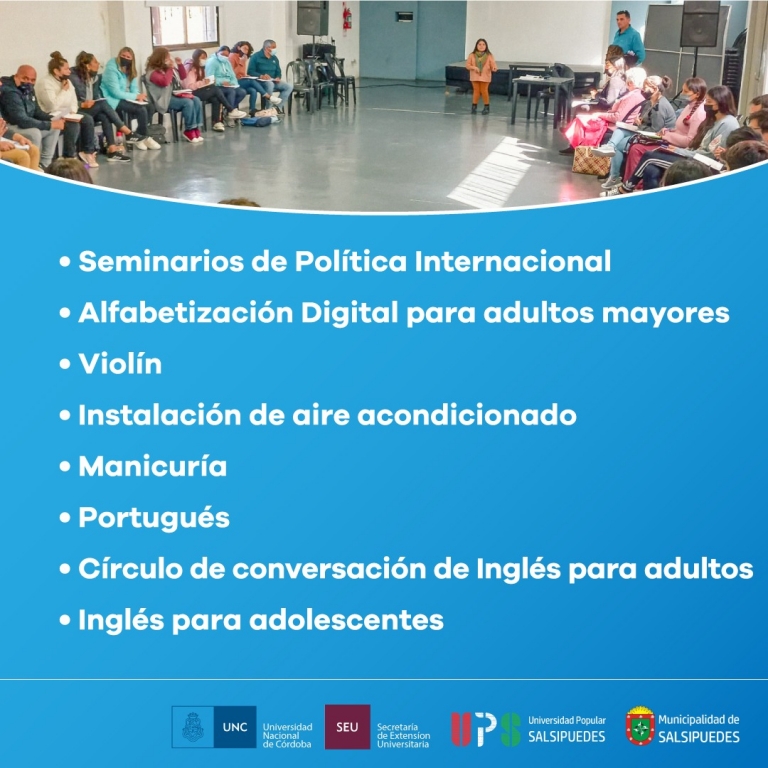 • Seminarios de Política Internacional
• Alfabetización Digital para adultos mayores
• Violín
• Instalación de aire acondicionado
• Manicuría
• Portugués
• Círculo de conversación de Inglés para adultos
• Inglés para adolescentes

UNC Universidad Nacional de Córdoba
SEU Secretaría de Extensión Universitaria
UPS Universidad Popular SALSIPUEDES
Municipalidad de SALSIPUEDES